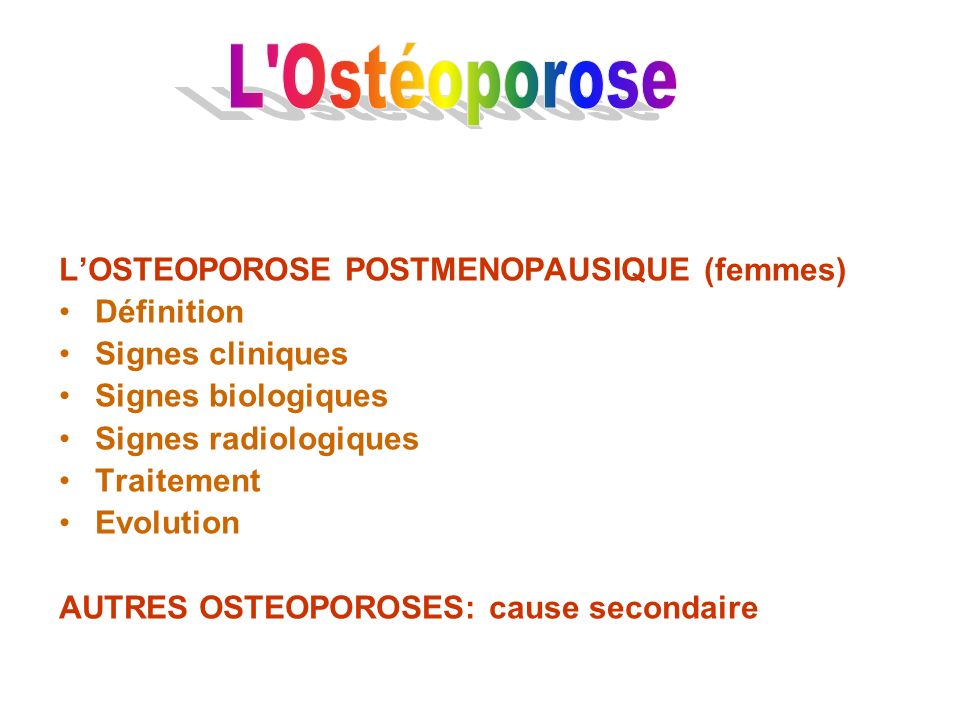 L'Ostéoporose

L’OSTEOPOROSE POSTMENOPAUSIQUE (femmes)
• Définition
• Signes cliniques
• Signes biologiques
• Signes radiologiques
• Traitement
• Evolution

AUTRES OSTEOPOROSES: cause secondaire